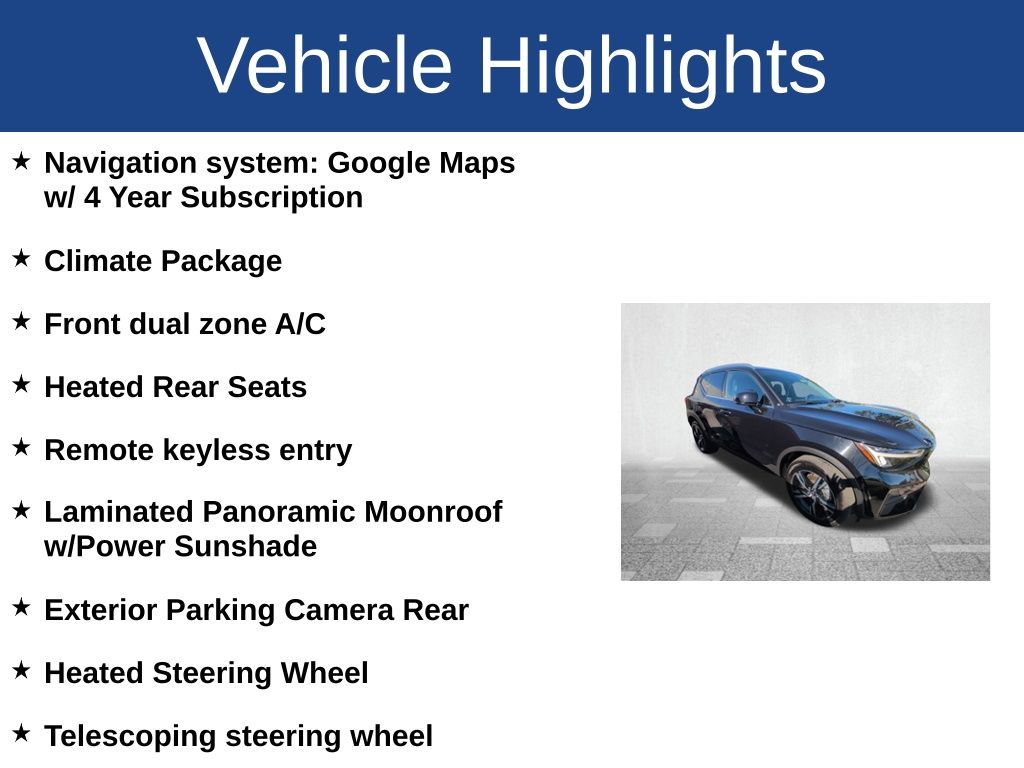 Vehicle Highlights

★ Navigation system: Google Maps w/ 4 Year Subscription

★ Climate Package

★ Front dual zone A/C

★ Heated Rear Seats

★ Remote keyless entry

★ Laminated Panoramic Moonroof w/Power Sunshade

★ Exterior Parking Camera Rear

★ Heated Steering Wheel

★ Telescoping steering wheel